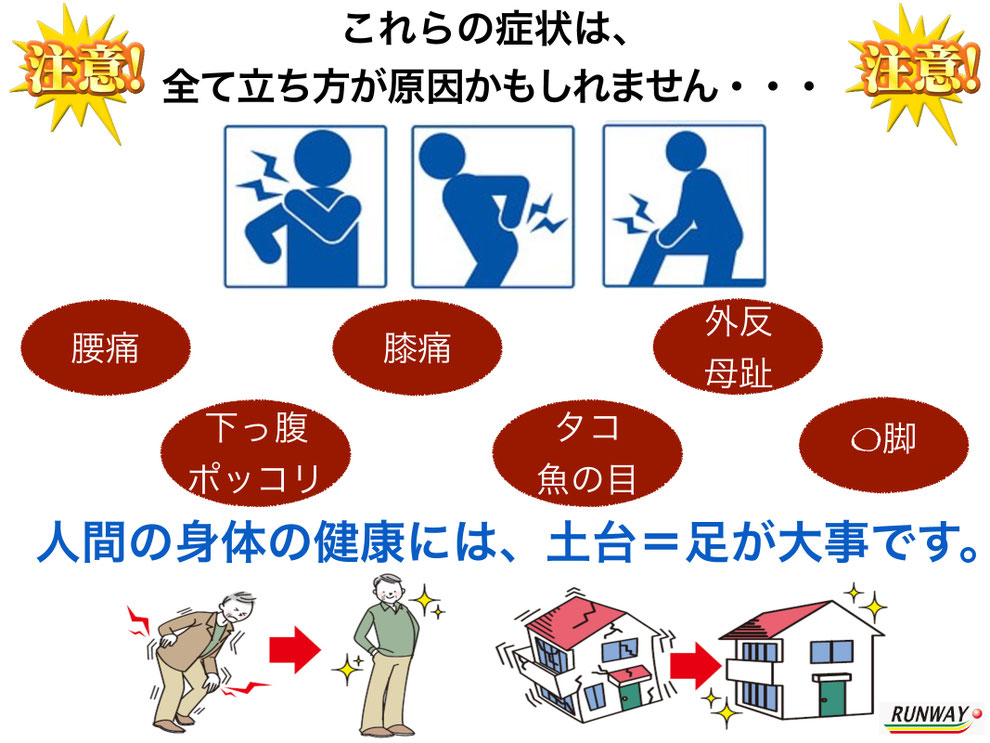 注意!

これらの症状は、
全て立ち方が原因かもしれません・・・

注意!

腰痛

膝痛

外反
母趾

下っ腹
ポッコリ

タコ
魚の目

O脚

人間の身体の健康には、土台＝足が大事です。

RUNWAY